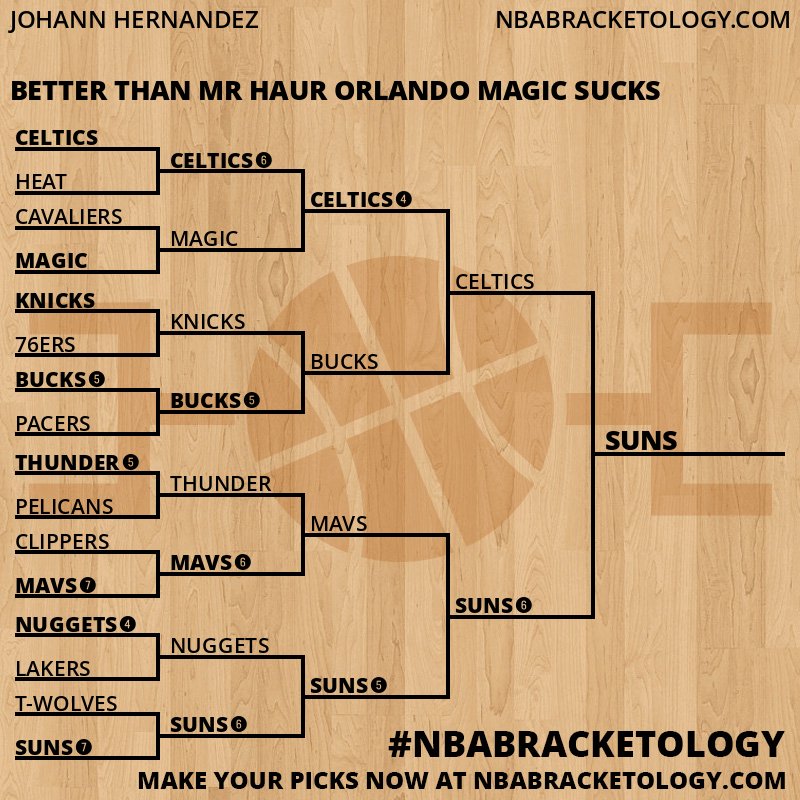 JOHANN HERNANDEZ
NBABRACKETOLOGY.COM

BETTER THAN MR HAUR ORLANDO MAGIC SUCKS

CELTICS
HEAT
CAVALIERS
MAGIC
KNICKS
76ERS
BUCKS 5
PACERS
THUNDER 5
PELICANS
CLIPPERS
MAVS 7
NUGGETS 4
LAKERS
T-WOLVES
SUNS 7

CELTICS 6
MAGIC
KNICKS
BUCKS 5
THUNDER
MAVS 6
NUGGETS
SUNS 6

CELTICS 4
BUCKS
MAVS
SUNS 5

CELTICS
SUNS 6

SUNS

#NBABRACKETOLOGY
MAKE YOUR PICKS NOW AT NBABRACKETOLOGY.COM